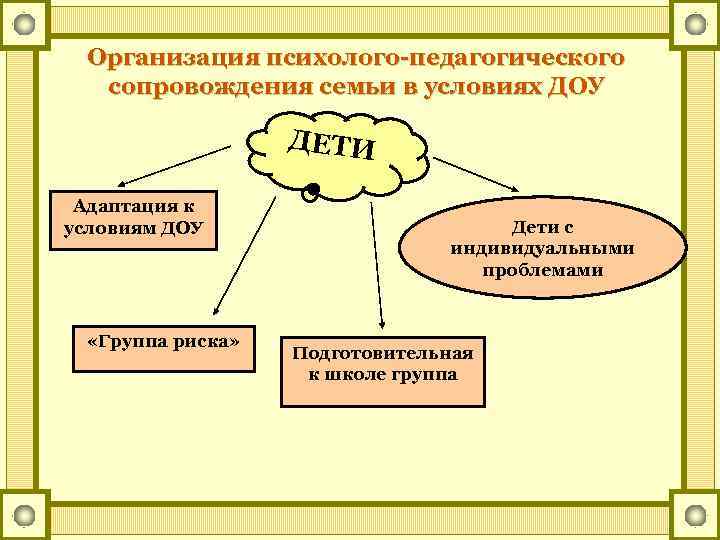 Организация психолого-педагогического сопровождения семьи в условиях ДОУ

ДЕТИ

Адаптация к условиям ДОУ

Дети с индивидуальными проблемами

«Группа риска»

Подготовительная к школе группа